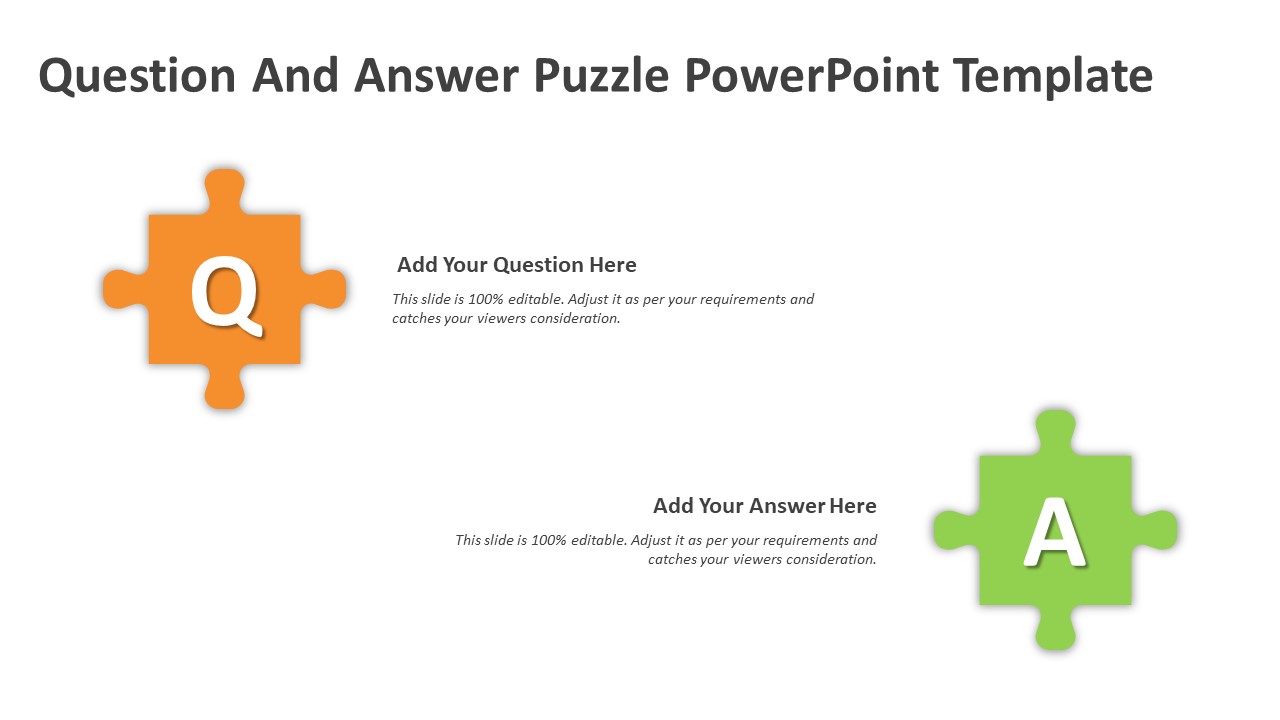 Question And Answer Puzzle PowerPoint Template

Q

Add Your Question Here

This slide is 100% editable. Adjust it as per your requirements and catches your viewers consideration.

Add Your Answer Here

This slide is 100% editable. Adjust it as per your requirements and catches your viewers consideration.

A